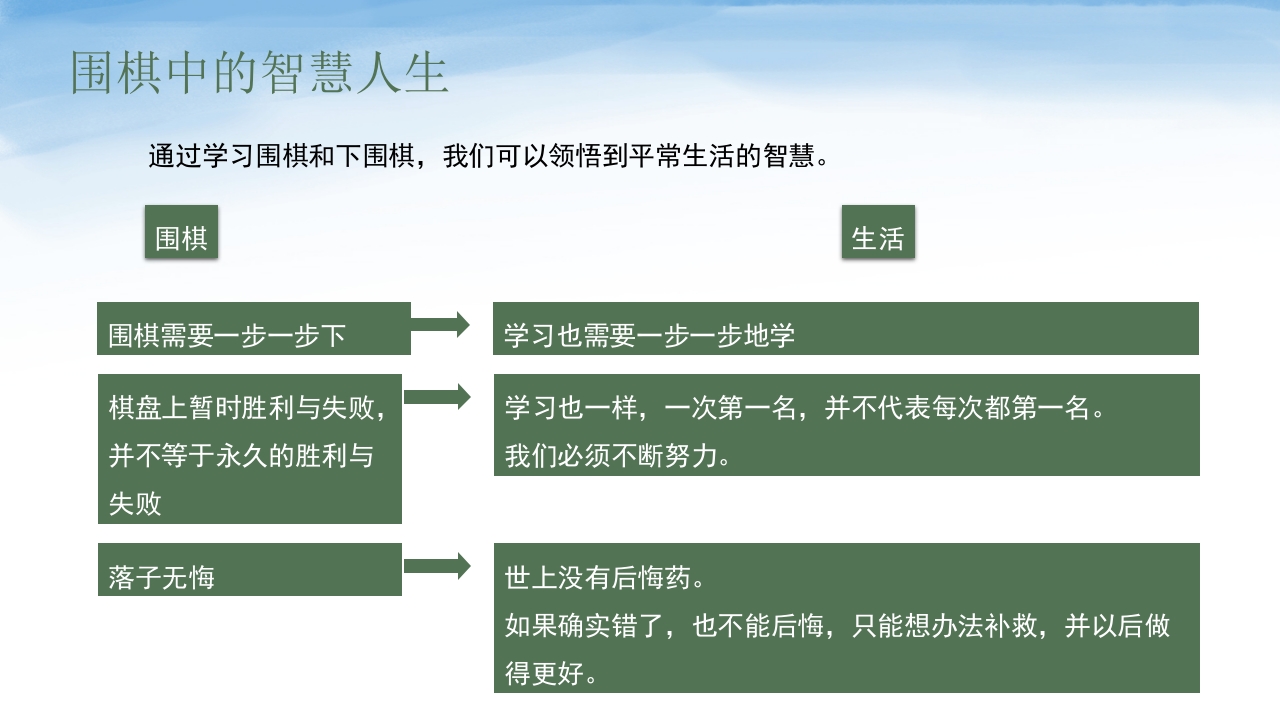 围棋中的智慧人生

通过学习围棋和下围棋，我们可以领悟到平常生活的智慧。

围棋

生活

围棋需要一步一步下

学习也需要一步一步地学

棋盘上暂时胜利与失败，并不等于永久的胜利与失败

学习也一样，一次第一名，并不代表每次都第一名。
我们必须不断努力。

落子无悔

世上没有后悔药。
如果确实错了，也不能后悔，只能想办法补救，并以后做得更好。